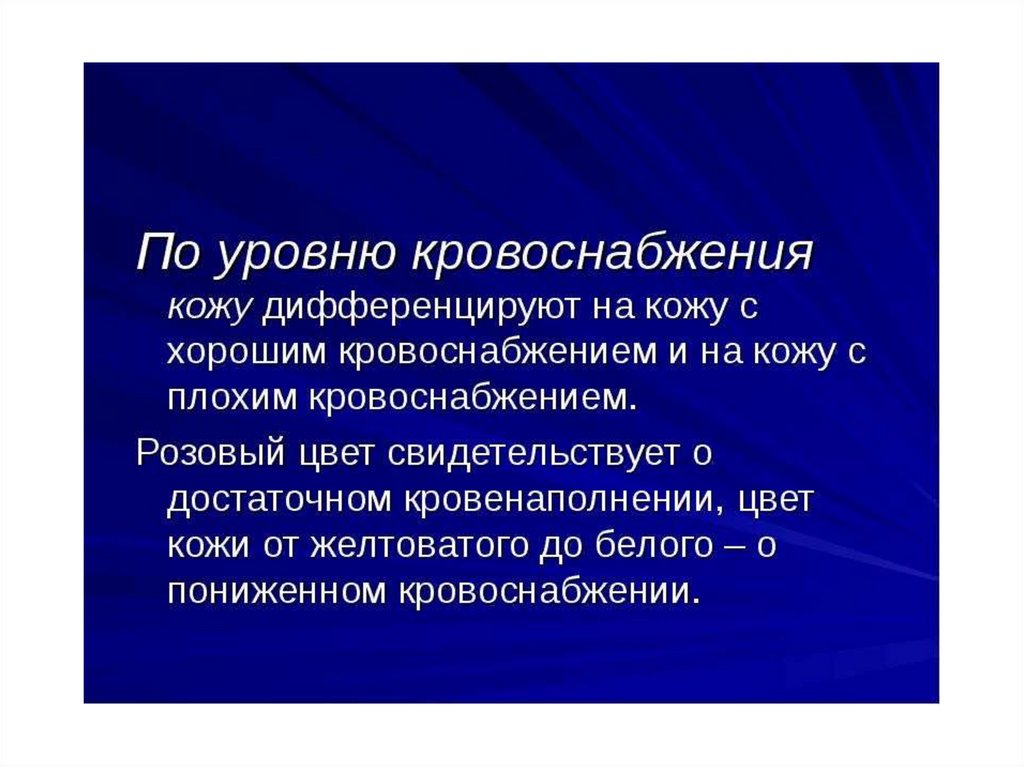 По уровню кровоснабжения кожу дифференцируют на кожу с хорошим кровоснабжением и на кожу с плохим кровоснабжением.

Розовый цвет свидетельствует о достаточном кровенаполнении, цвет кожи от желтоватого до белого – о пониженном кровоснабжении.